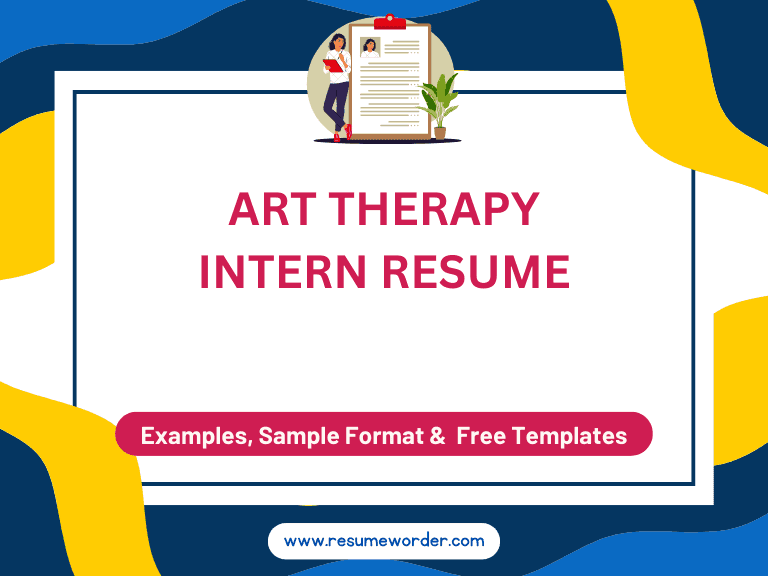 ART THERAPY
INTERN RESUME

Examples, Sample Format & Free Templates

www.resumeworder.com